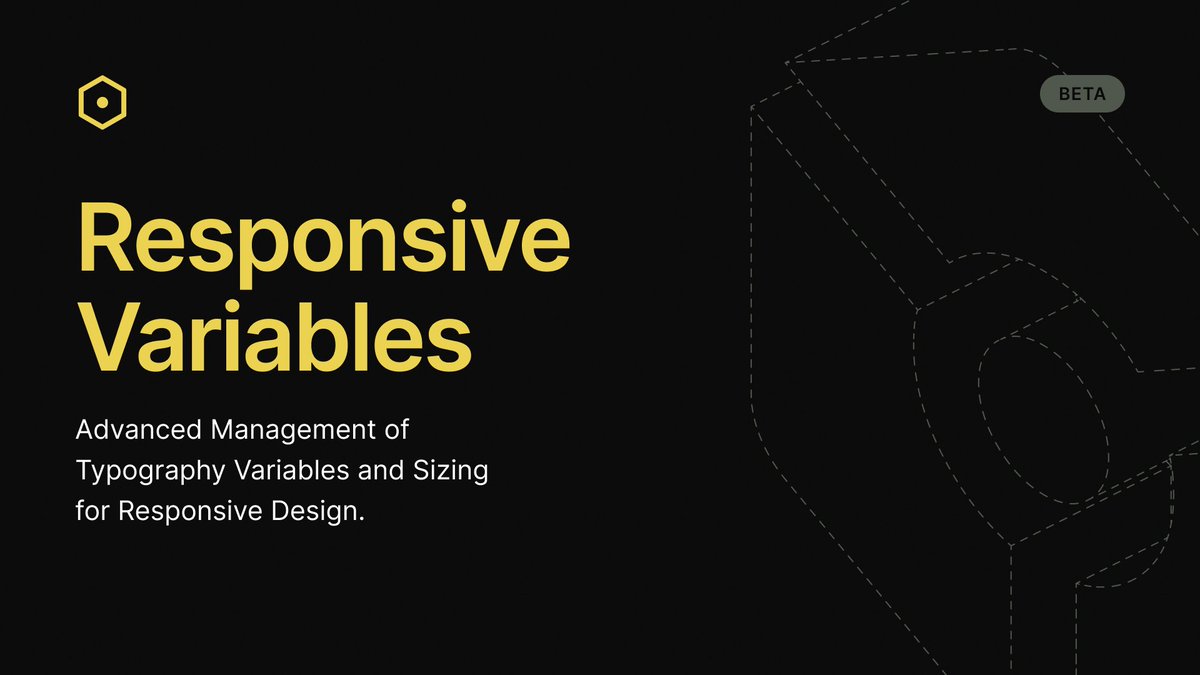 BETA

Responsive Variables

Advanced Management of Typography Variables and Sizing for Responsive Design.